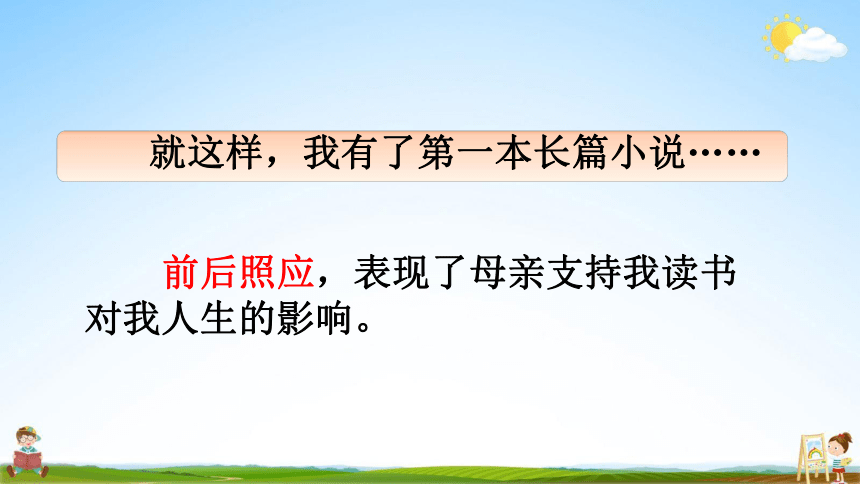 就这样，我有了第一本长篇小说……

前后照应，表现了母亲支持我读书对我人生的影响。